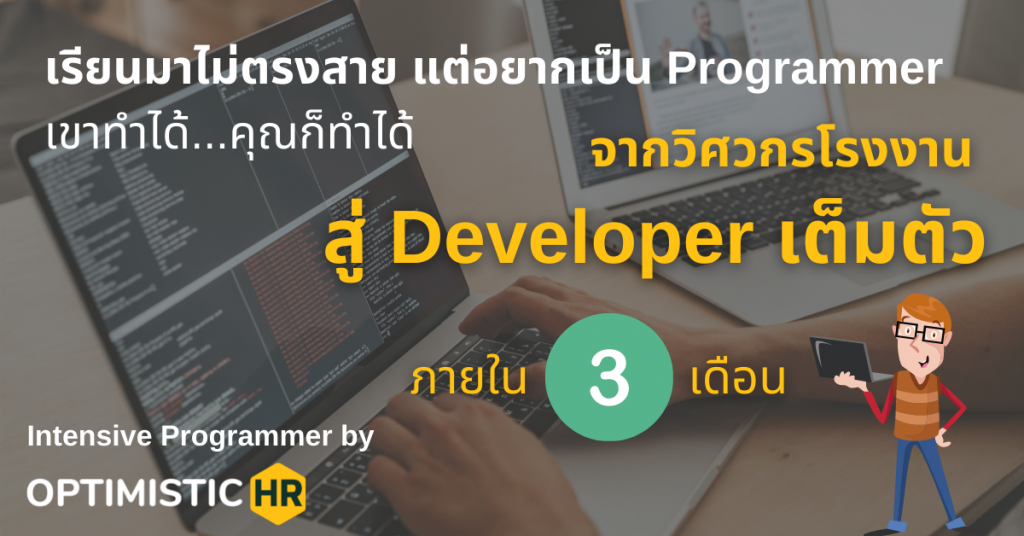 เรียนมาไม่ตรงสาย แต่อยากเป็น Programmer
เขาทำได้...คุณก็ทำได้

จากวิศวกรโรงงาน
สู่ Developer เต็มตัว

ภายใน 3 เดือน

Intensive Programmer by
OPTIMISTIC HR